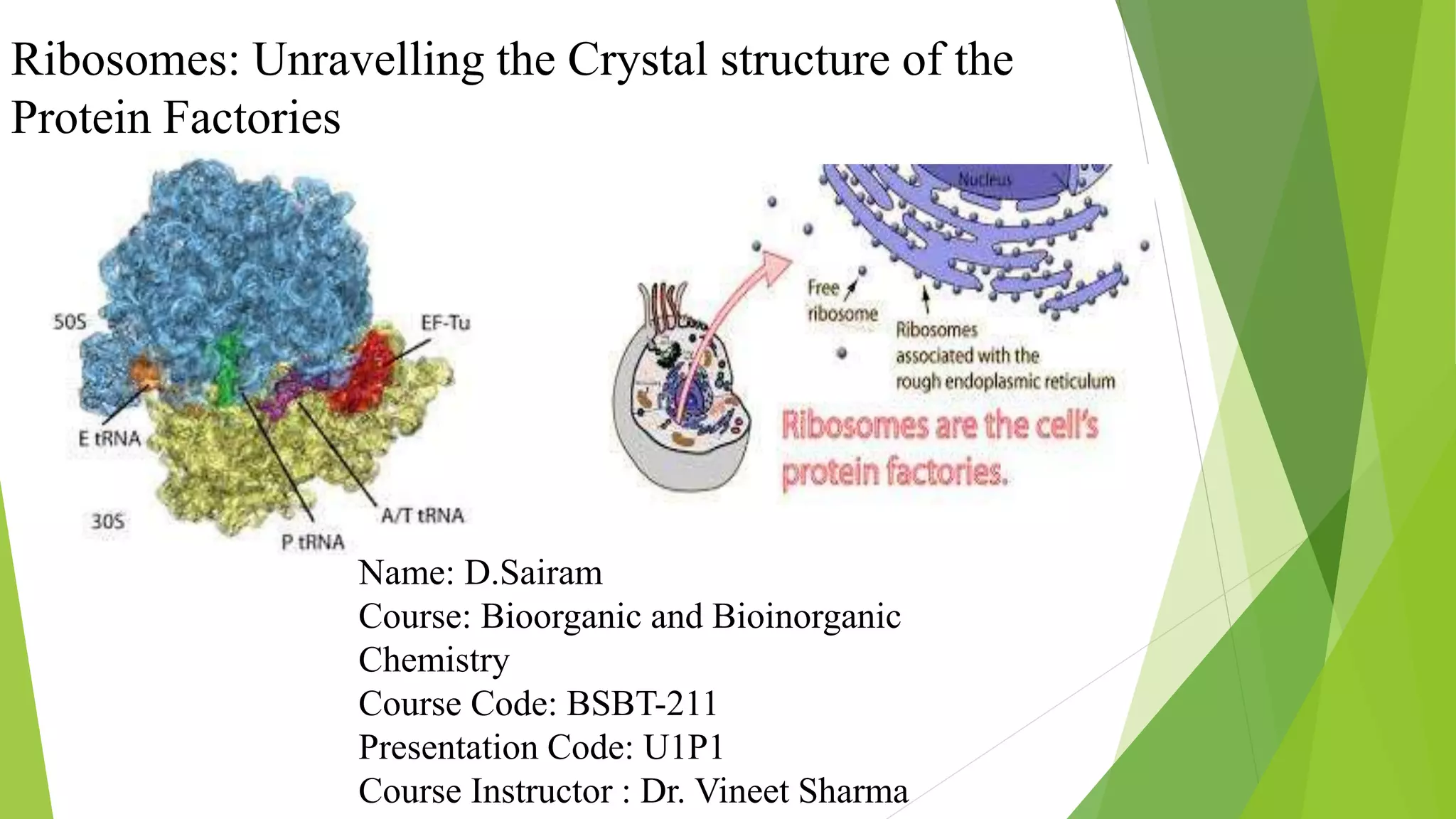 Ribosomes: Unravelling the Crystal structure of the Protein Factories

50S

EF-Tu

E tRNA

30S

P tRNA

A/T tRNA

Nucleus

Free ribosome

Ribosomes associated with the rough endoplasmic reticulum

Ribosomes are the cell's protein factories.

Name: D.Sairam
Course: Bioorganic and Bioinorganic Chemistry
Course Code: BSBT-211
Presentation Code: U1P1
Course Instructor : Dr. Vineet Sharma